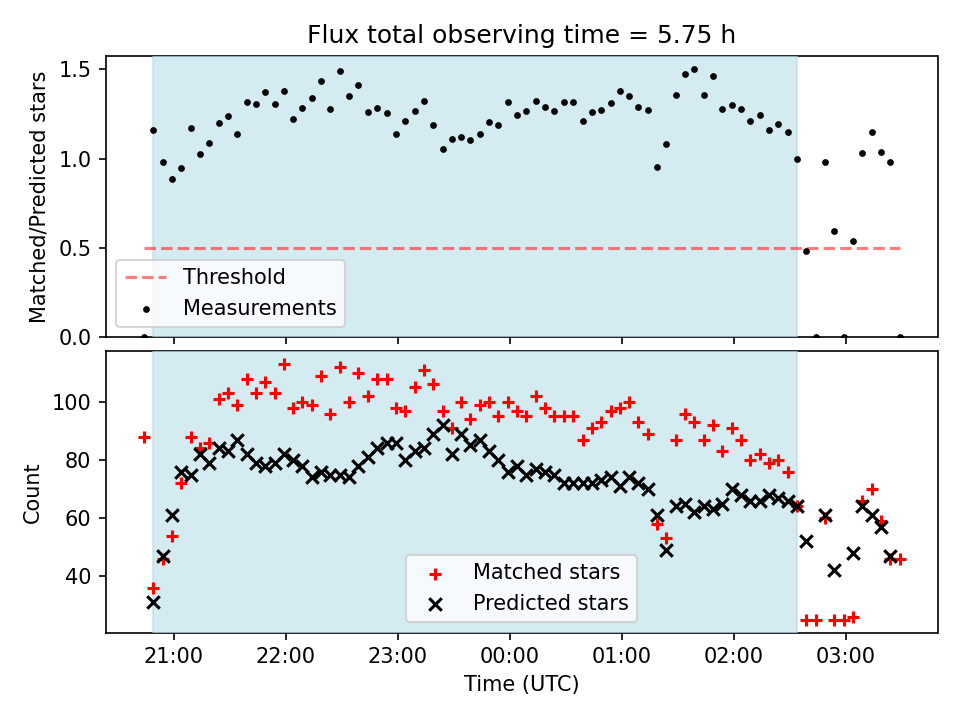 Flux total observing time = 5.75 h

Matched/Predicted stars

1.5
1.0
0.5
0.0

Threshold
Measurements

Count

100
80
60
40

Matched stars
Predicted stars

21:00
22:00
23:00
00:00
01:00
02:00
03:00

Time (UTC)